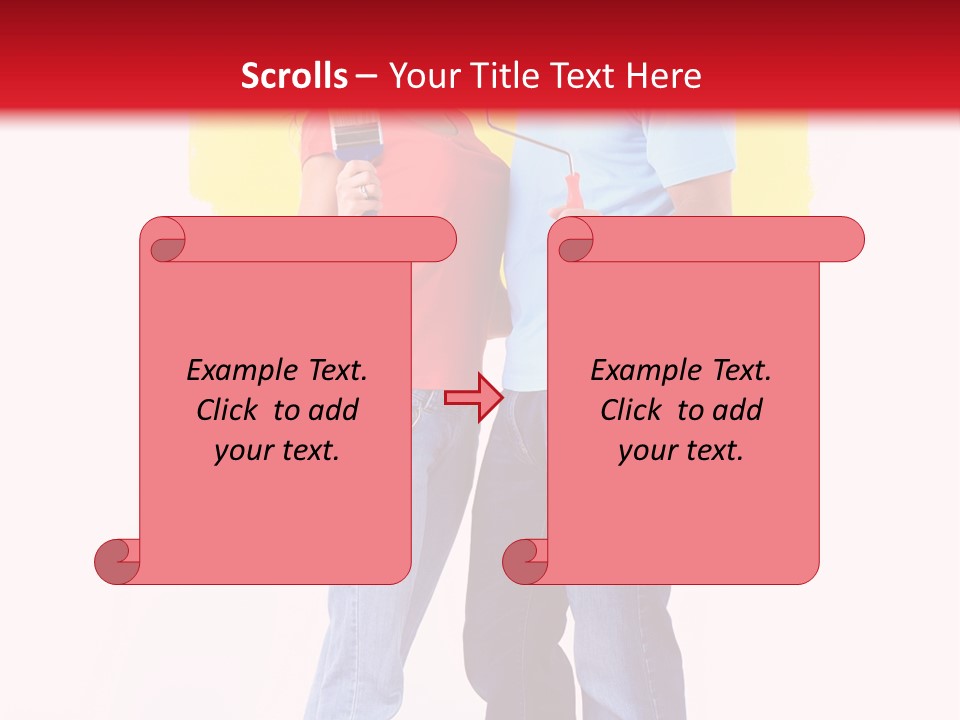 Scrolls – Your Title Text Here

Example Text. Click to add your text.

Example Text. Click to add your text.